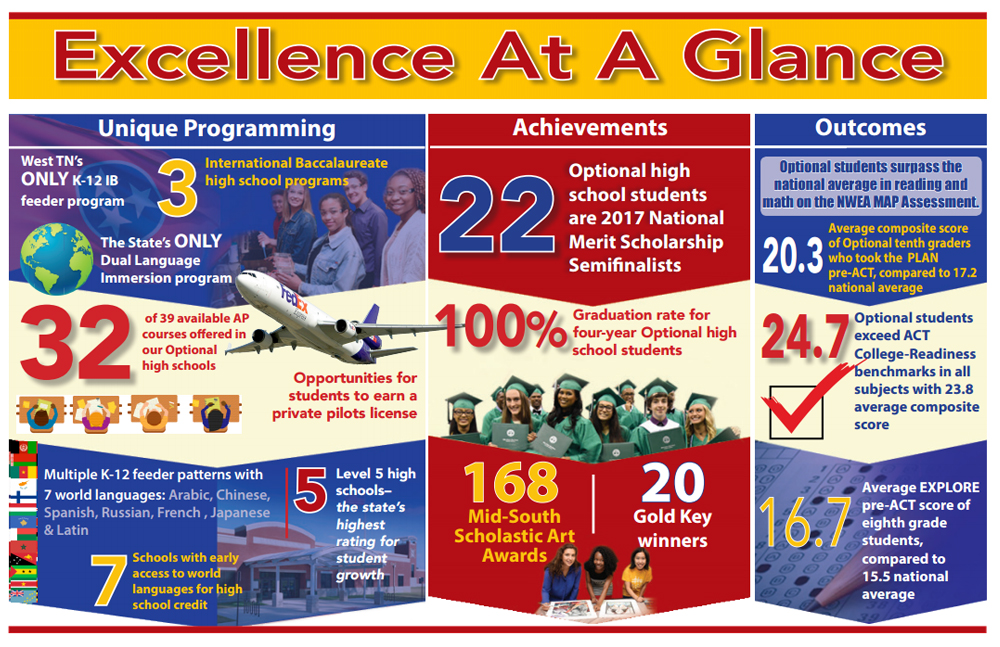 Excellence At A Glance

Unique Programming

West TN's ONLY K-12 IB feeder program

3 International Baccalaureate high school programs

The State's ONLY Dual Language Immersion program

FedEx

32 of 39 available AP courses offered in our Optional high schools

Opportunities for students to earn a private pilots license

Multiple K-12 feeder patterns with 7 world languages: Arabic, Chinese, Spanish, Russian, French , Japanese & Latin

5 Level 5 high schools– the state's highest rating for student growth

7 Schools with early access to world languages for high school credit

Achievements

22 Optional high school students are 2017 National Merit Scholarship Semifinalists

100% Graduation rate for four-year Optional high school students

168 Mid-South Scholastic Art Awards

20 Gold Key winners

Outcomes

Optional students surpass the national average in reading and math on the NWEA MAP Assessment.

20.3 Average composite score of Optional tenth graders who took the PLAN pre-ACT, compared to 17.2 national average

24.7 Optional students exceed ACT College-Readiness benchmarks in all subjects with 23.8 average composite score

16.7 Average EXPLORE pre-ACT score of eighth grade students, compared to 15.5 national average